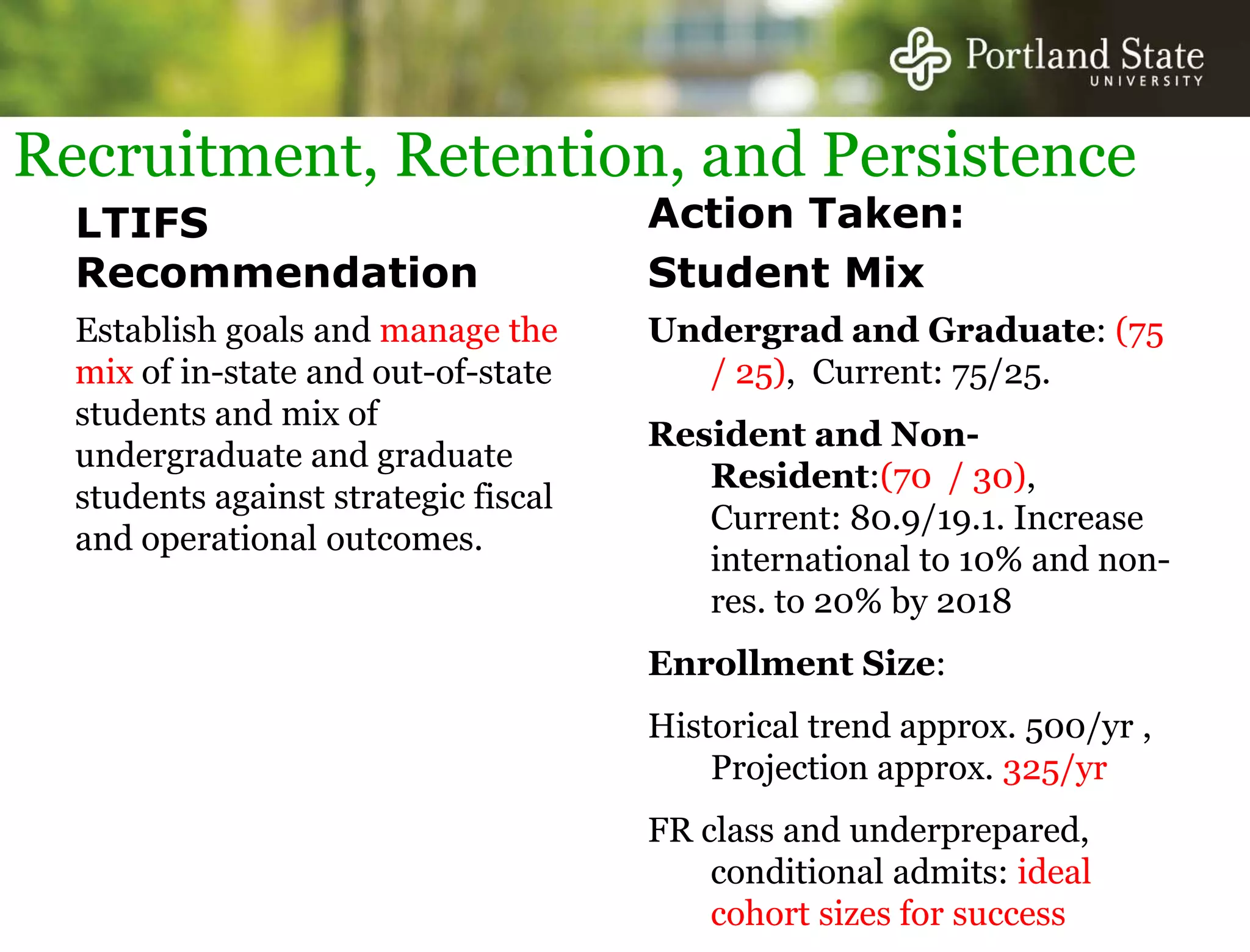 Portland State
UNIVERSITY

Recruitment, Retention, and Persistence

LTIFS Recommendation

Establish goals and manage the mix of in-state and out-of-state students and mix of undergraduate and graduate students against strategic fiscal and operational outcomes.

Action Taken:

Student Mix

Undergrad and Graduate: (75 / 25), Current: 75/25.

Resident and Non-Resident:(70 / 30), Current: 80.9/19.1. Increase international to 10% and non-res. to 20% by 2018

Enrollment Size:

Historical trend approx. 500/yr , Projection approx. 325/yr

FR class and underprepared, conditional admits: ideal cohort sizes for success